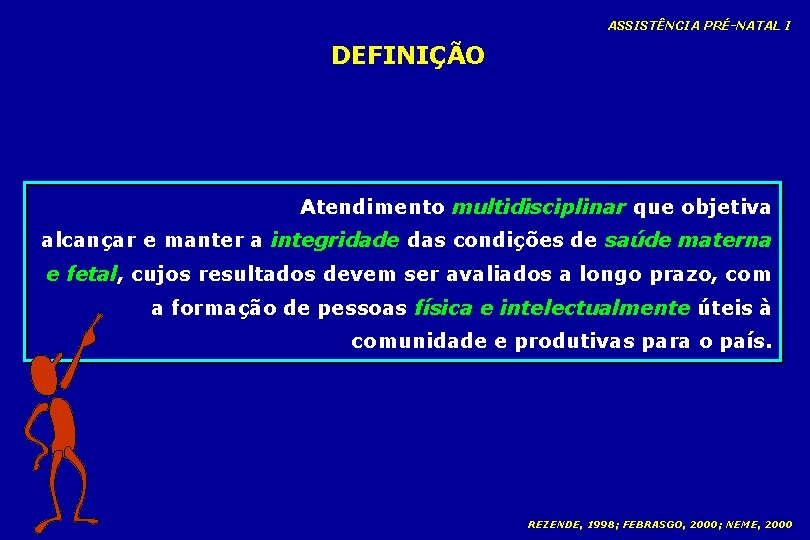 ASSISTÊNCIA PRÉ-NATAL I

DEFINIÇÃO

Atendimento multidisciplinar que objetiva alcançar e manter a integridade das condições de saúde materna e fetal, cujos resultados devem ser avaliados a longo prazo, com a formação de pessoas física e intelectualmente úteis à comunidade e produtivas para o país.

REZENDE, 1998; FEBRASGO, 2000; NEME, 2000